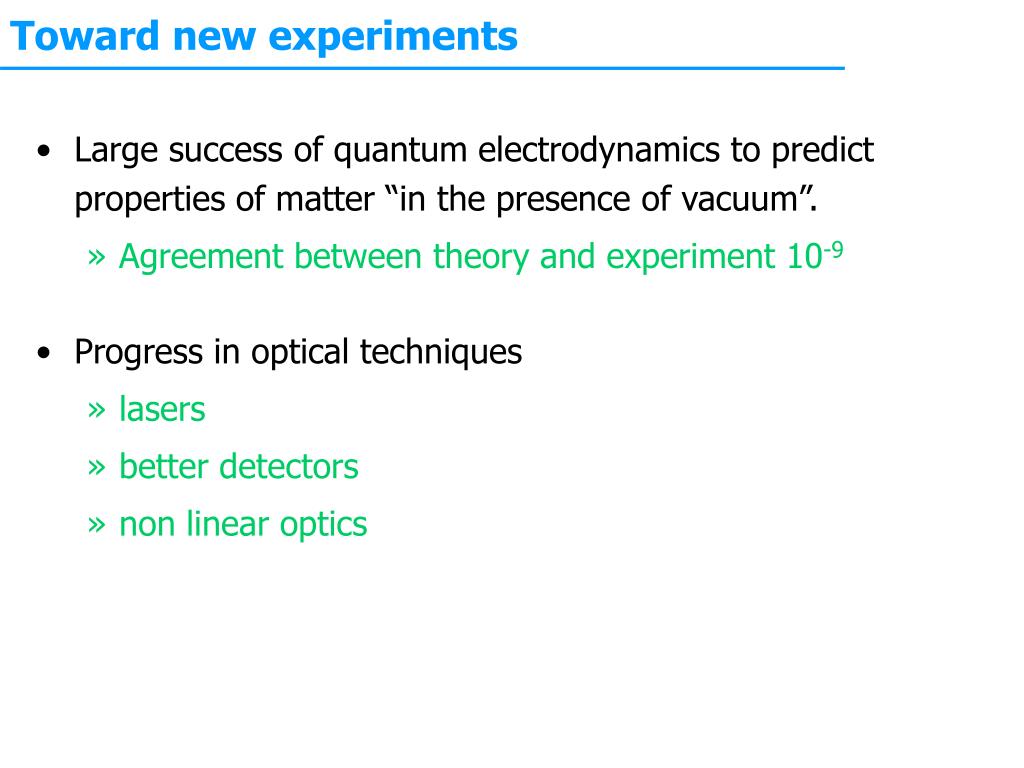 Toward new experiments

• Large success of quantum electrodynamics to predict properties of matter “in the presence of vacuum”.
» Agreement between theory and experiment $10^{-9}$

• Progress in optical techniques
» lasers
» better detectors
» non linear optics